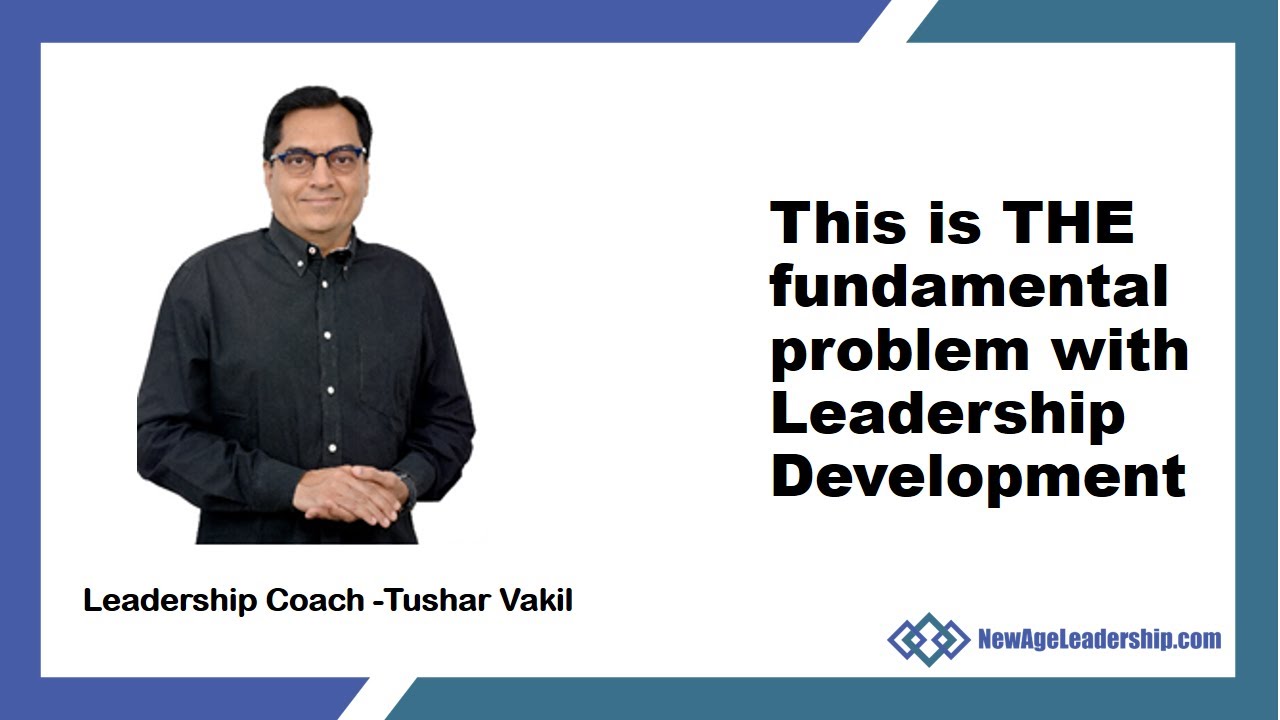 This is THE fundamental problem with Leadership Development

Leadership Coach -Tushar Vakil

NewAgeLeadership.com